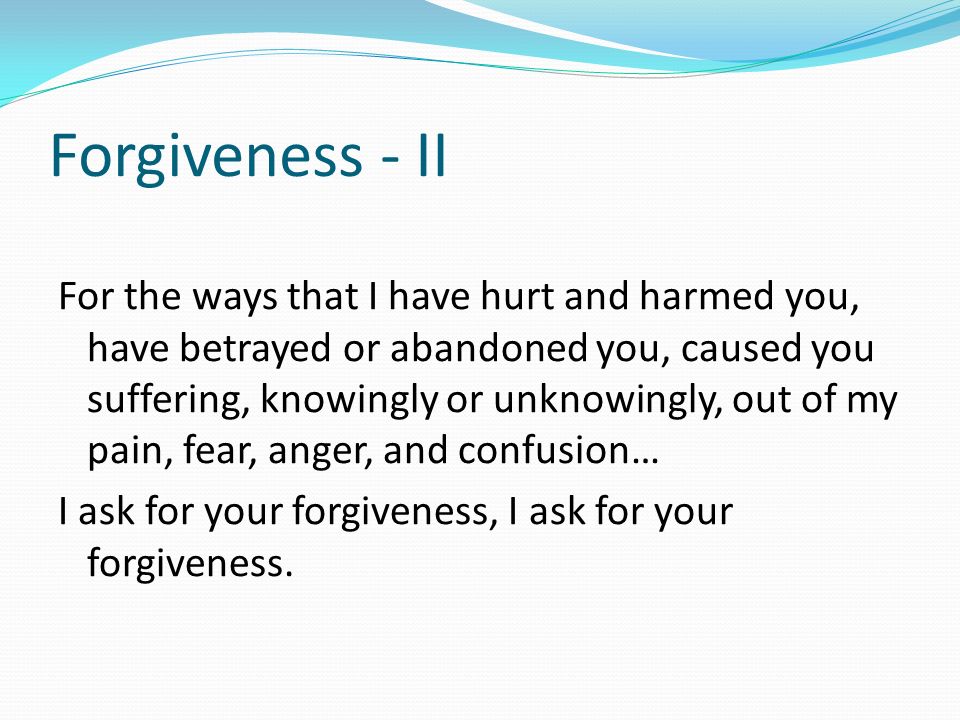 Forgiveness - II

For the ways that I have hurt and harmed you, have betrayed or abandoned you, caused you suffering, knowingly or unknowingly, out of my pain, fear, anger, and confusion…

I ask for your forgiveness, I ask for your forgiveness.